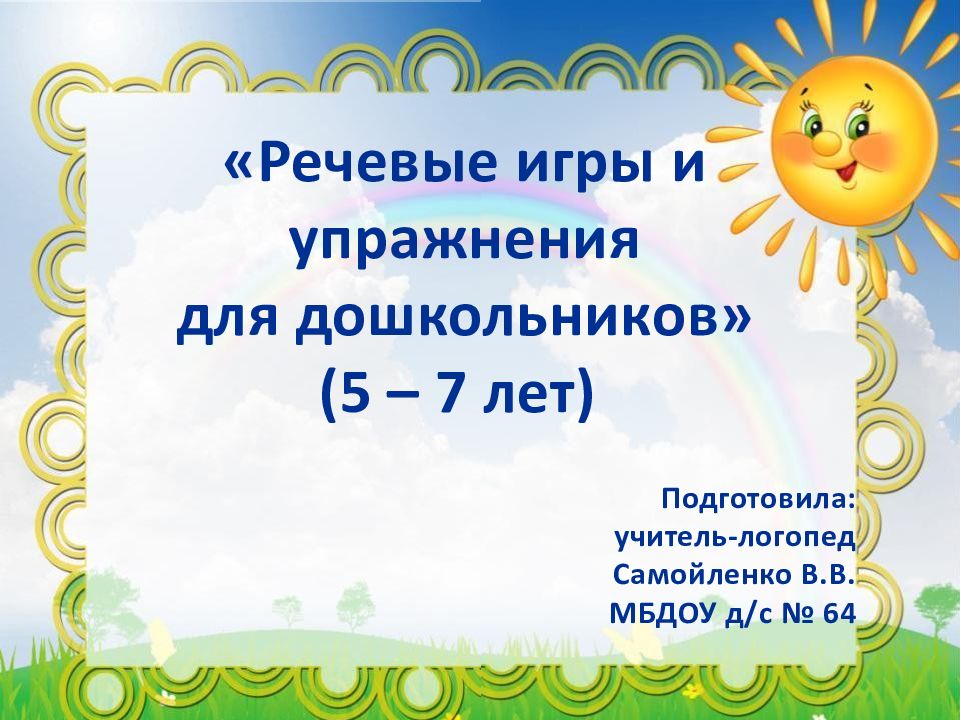 «Речевые игры и упражнения для дошкольников» (5 – 7 лет)

Подготовила: учитель-логопед Самойленко В.В. МБДОУ д/с № 64